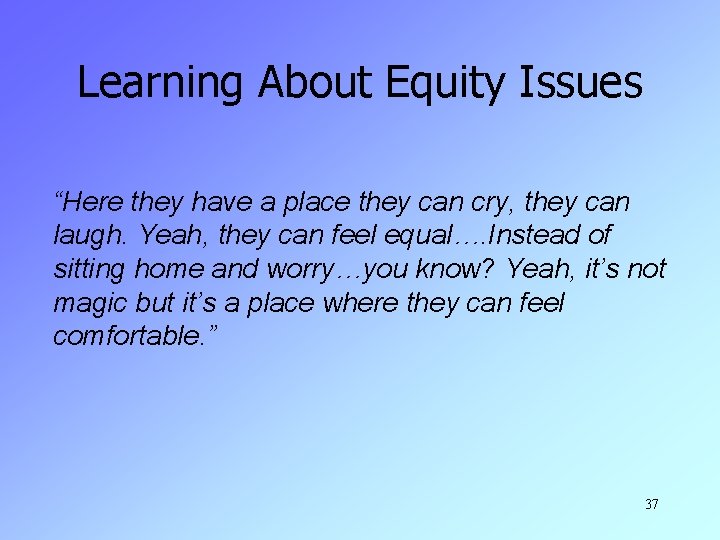 Learning About Equity Issues

“Here they have a place they can cry, they can laugh. Yeah, they can feel equal….Instead of sitting home and worry…you know? Yeah, it’s not magic but it’s a place where they can feel comfortable.”

37